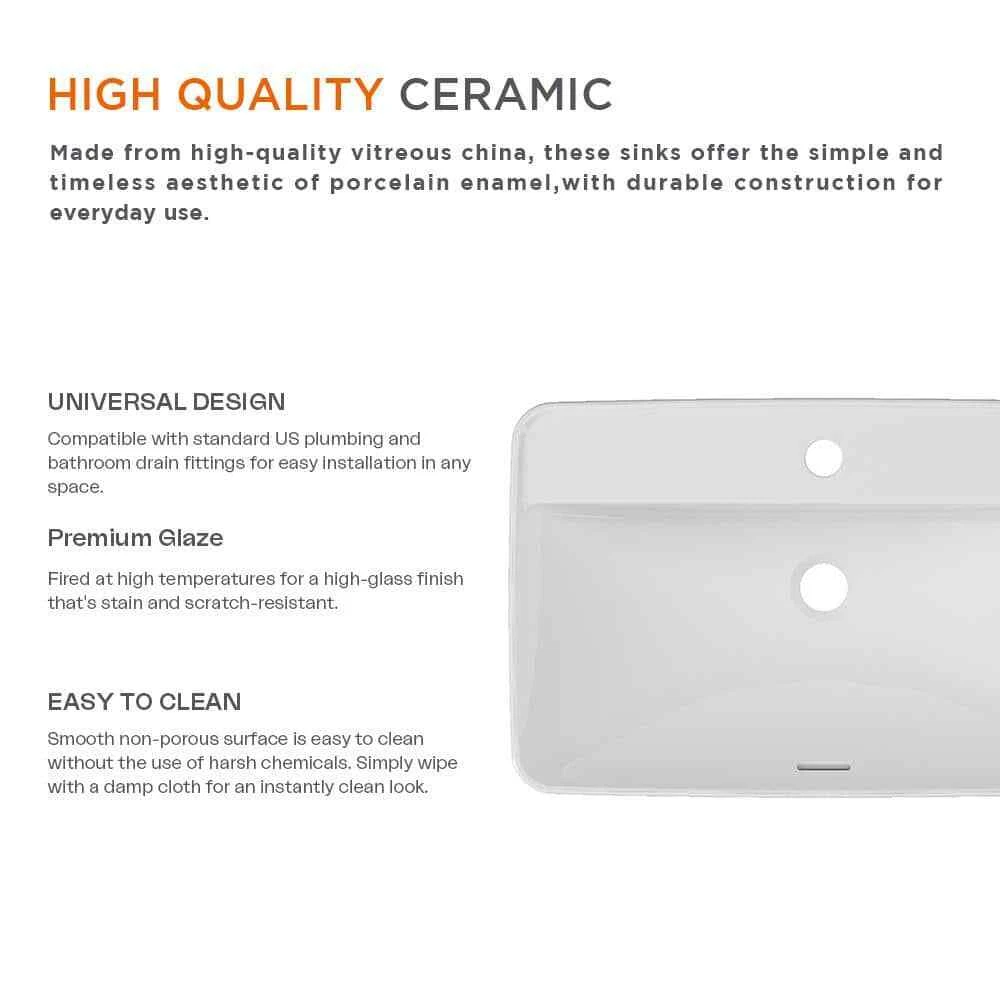 HIGH QUALITY CERAMIC

Made from high-quality vitreous china, these sinks offer the simple and timeless aesthetic of porcelain enamel,with durable construction for everyday use.

UNIVERSAL DESIGN

Compatible with standard US plumbing and bathroom drain fittings for easy installation in any space.

Premium Glaze

Fired at high temperatures for a high-glass finish that's stain and scratch-resistant.

EASY TO CLEAN

Smooth non-porous surface is easy to clean without the use of harsh chemicals. Simply wipe with a damp cloth for an instantly clean look.